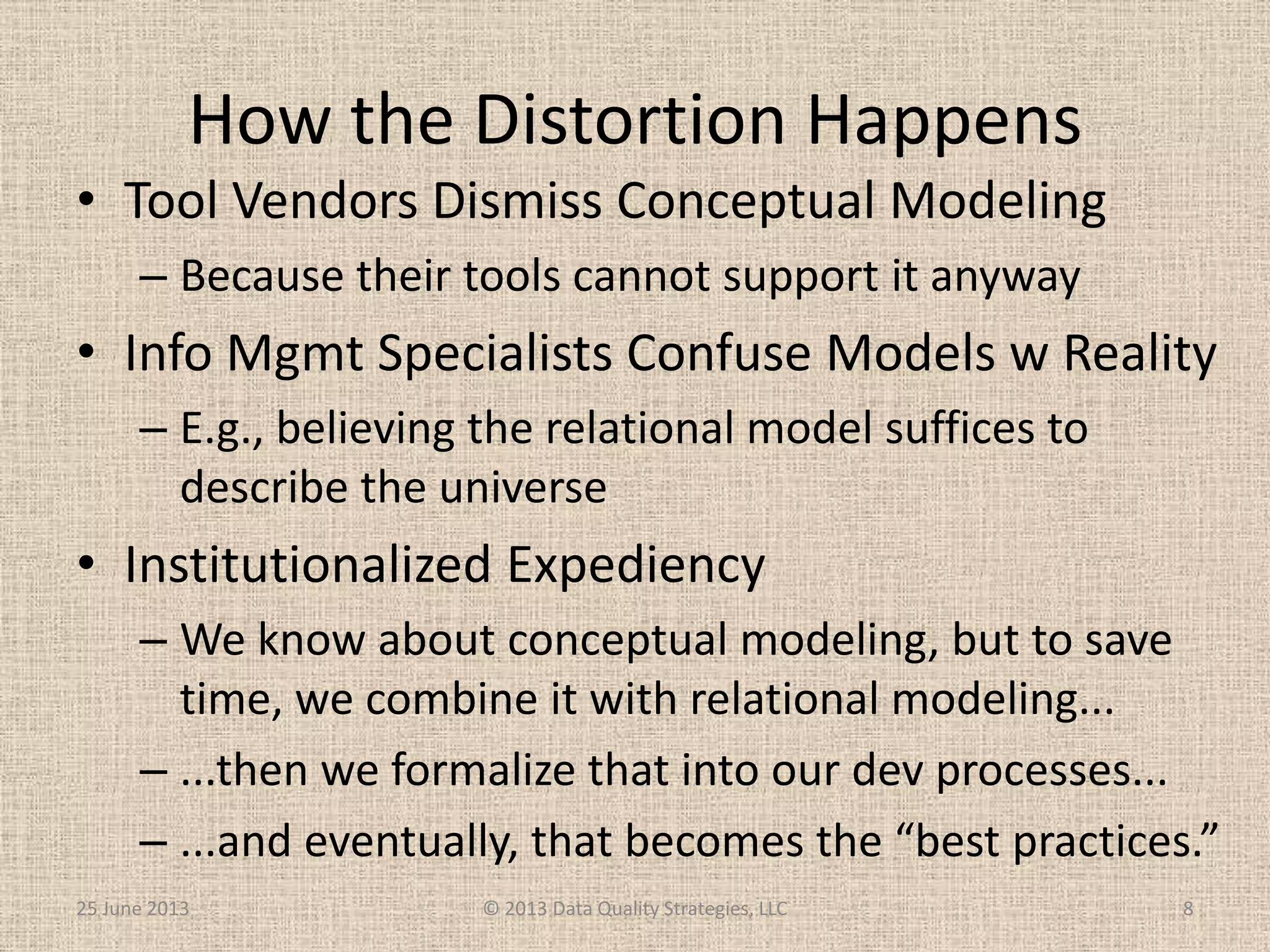 How the Distortion Happens

• Tool Vendors Dismiss Conceptual Modeling
– Because their tools cannot support it anyway

• Info Mgmt Specialists Confuse Models w Reality
– E.g., believing the relational model suffices to describe the universe

• Institutionalized Expediency
– We know about conceptual modeling, but to save time, we combine it with relational modeling...
– ...then we formalize that into our dev processes...
– ...and eventually, that becomes the “best practices.”

25 June 2013

© 2013 Data Quality Strategies, LLC

8